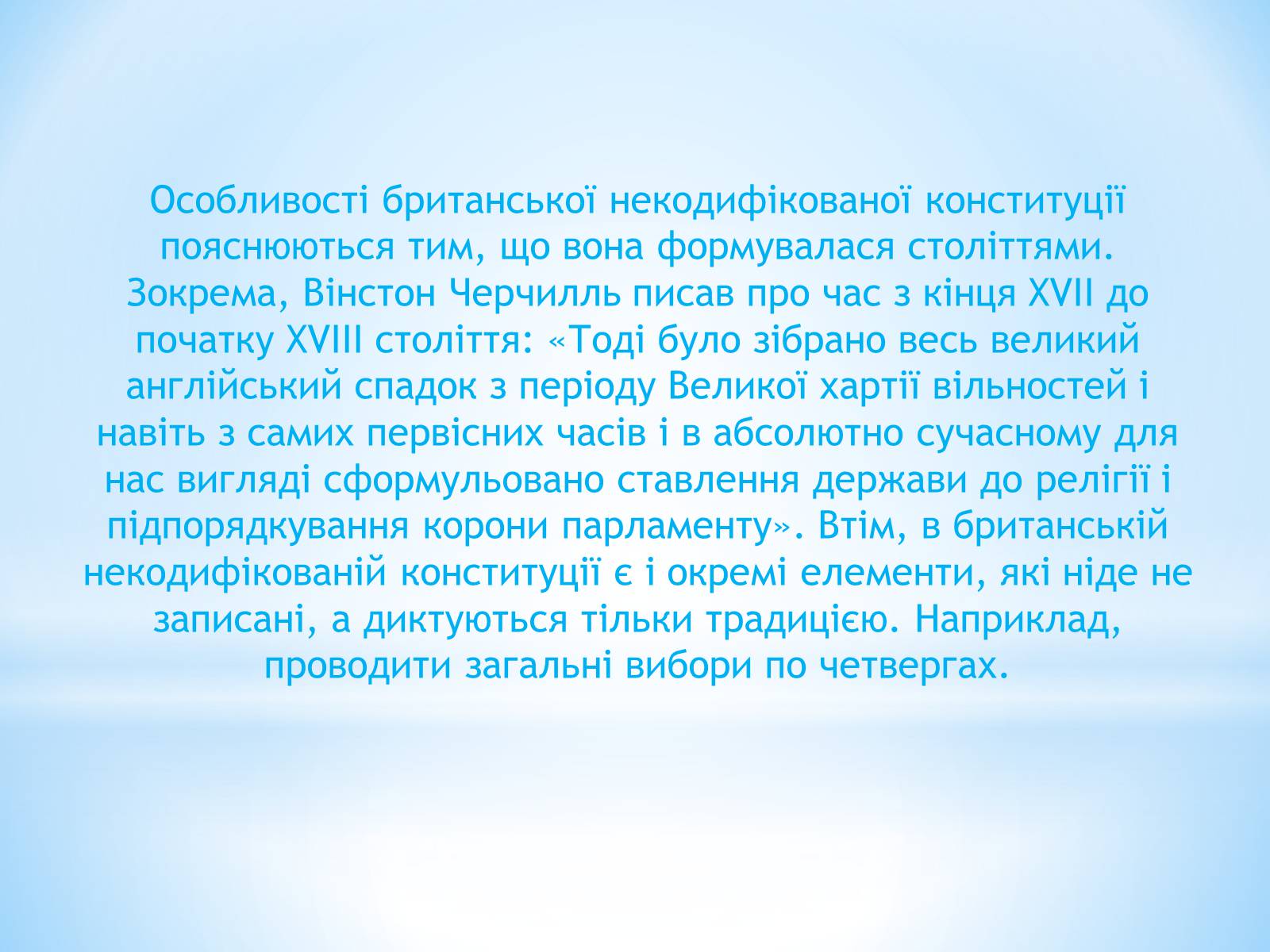 Особливості британської некодифікованої конституції пояснюються тим, що вона формувалася століттями. Зокрема, Вінстон Черчилль писав про час з кінця XVII до початку XVIII століття: «Тоді було зібрано весь великий англійський спадок з періоду Великої хартії вільностей і навіть з самих первісних часів і в абсолютно сучасному для нас вигляді сформульовано ставлення держави до релігії і підпорядкування корони парламенту». Втім, в британській некодифікованій конституції є і окремі елементи, які ніде не записані, а диктуються тільки традицією. Наприклад, проводити загальні вибори по четвергах.